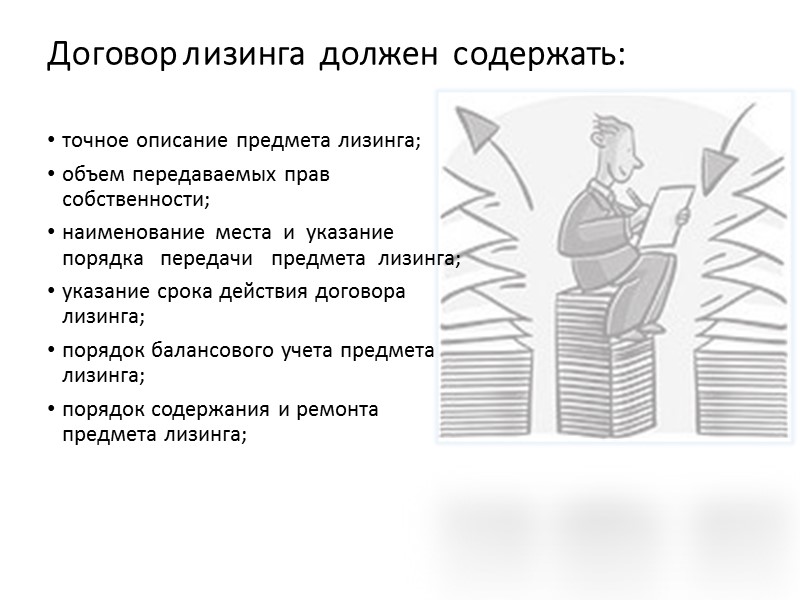 Договор лизинга должен содержать:

• точное описание предмета лизинга;
• объем передаваемых прав собственности;
• наименование места и указание порядка передачи предмета лизинга;
• указание срока действия договора лизинга;
• порядок балансового учета предмета лизинга;
• порядок содержания и ремонта предмета лизинга;